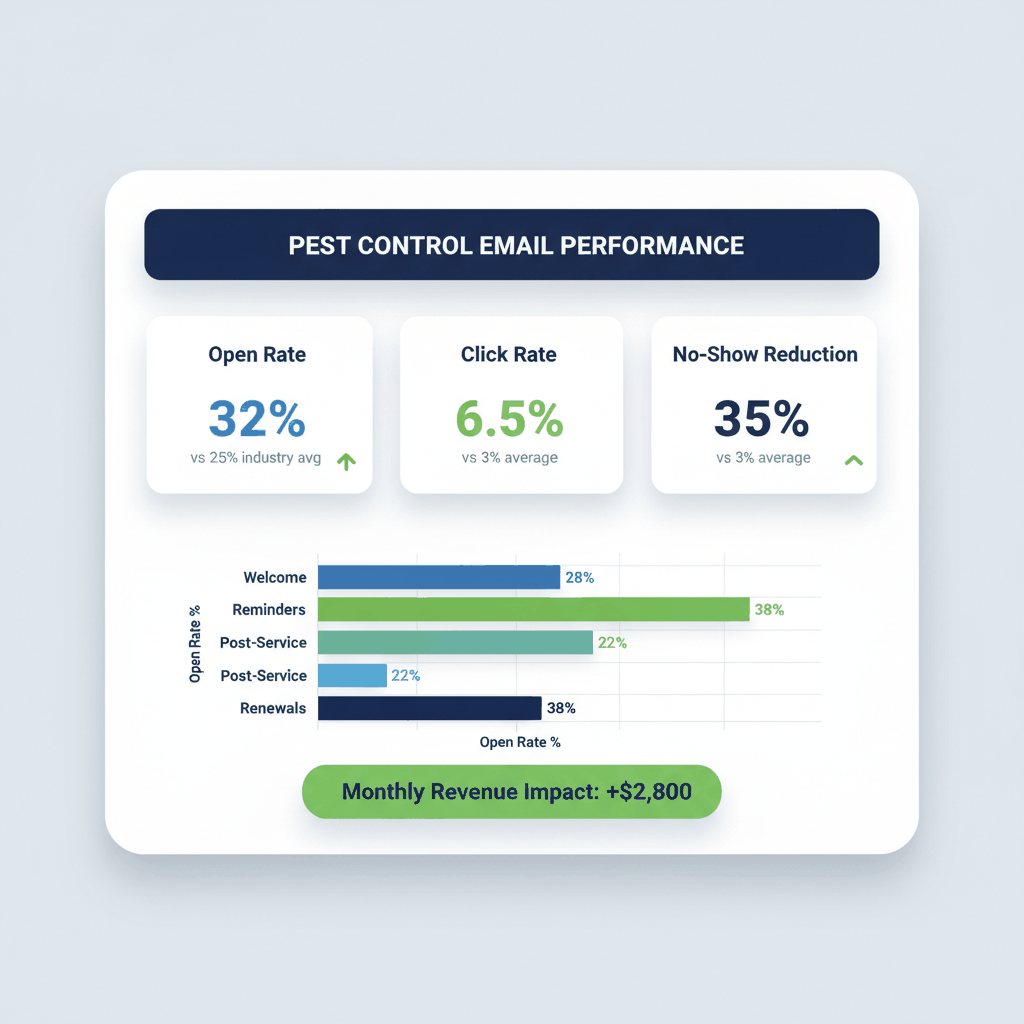 PEST CONTROL EMAIL PERFORMANCE

Open Rate
32%
vs 25% industry avg

Click Rate
6.5%
vs 3% average

No-Show Reduction
35%
vs 3% average

Open Rate %

Welcome 28%
Reminders 38%
Post-Service 22%
Post-Service 22%
Renewals 38%

Open Rate %

Monthly Revenue Impact: +$2,800